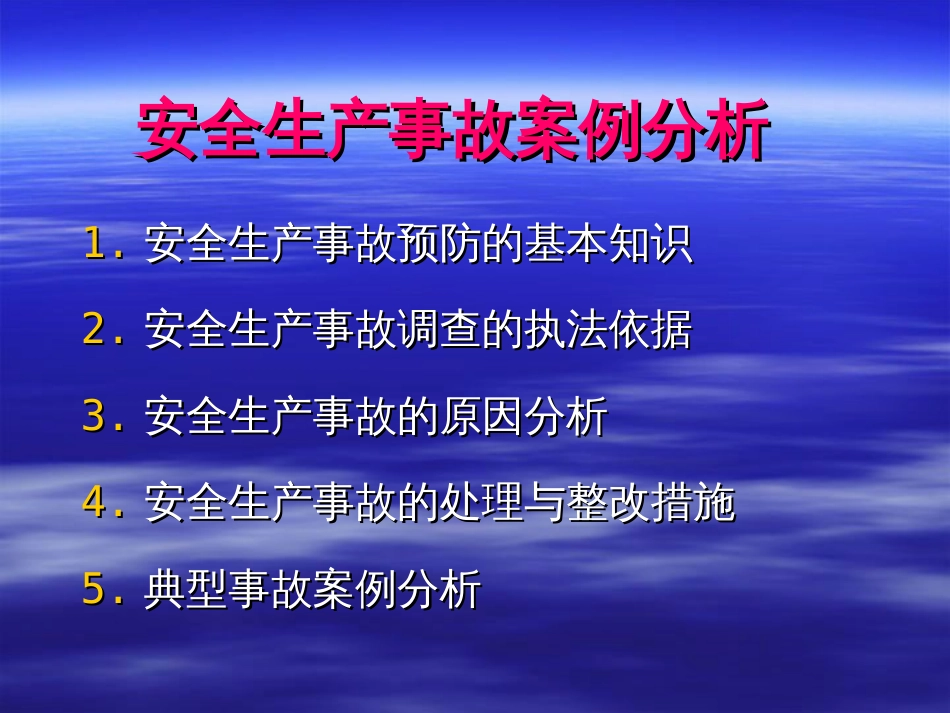 安全生产事故案例分析

1. 安全生产事故预防的基本知识

2. 安全生产事故调查的执法依据

3. 安全生产事故的原因分析

4. 安全生产事故的处理与整改措施

5. 典型事故案例分析